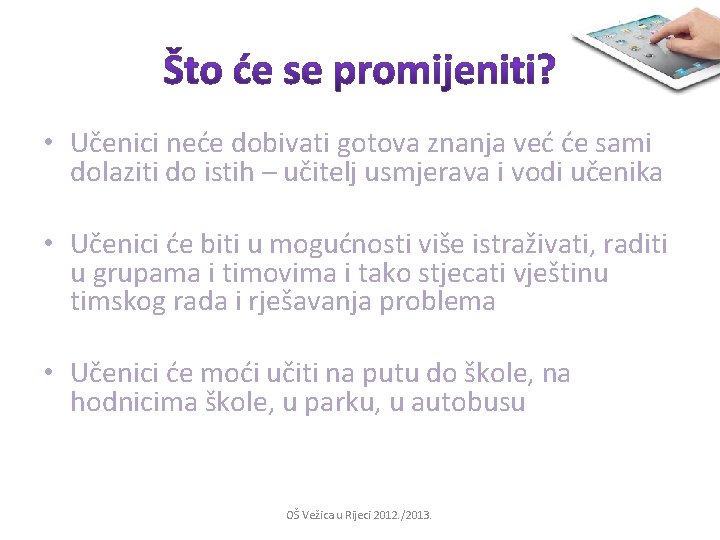 Što će se promijeniti?

• Učenici neće dobivati gotova znanja već će sami dolaziti do istih – učitelj usmjerava i vodi učenika

• Učenici će biti u mogućnosti više istraživati, raditi u grupama i timovima i tako stjecati vještinu timskog rada i rješavanja problema

• Učenici će moći učiti na putu do škole, na hodnicima škole, u parku, u autobusu

OŠ Vežica u Rijeci 2012./2013.